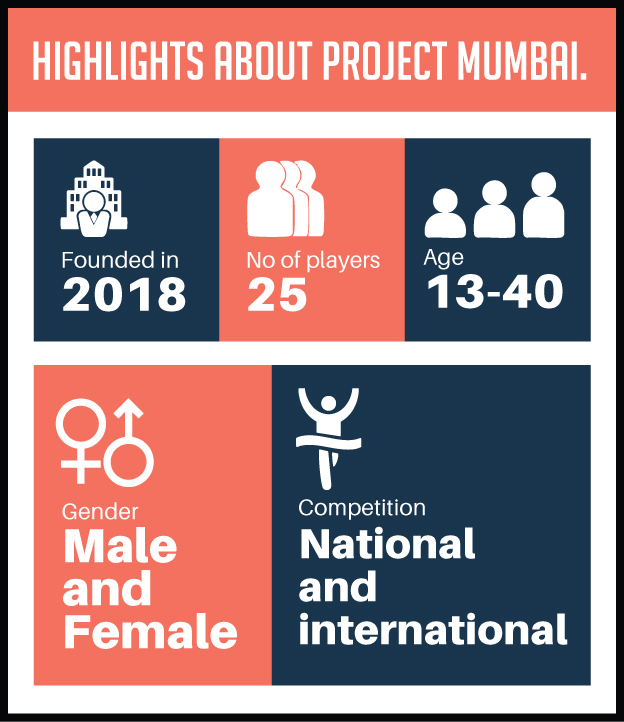 HIGHLIGHTS ABOUT PROJECT MUMBAI.

Founded in
2018

No of players
25

Age
13-40

Gender
Male and Female

Competition
National and international